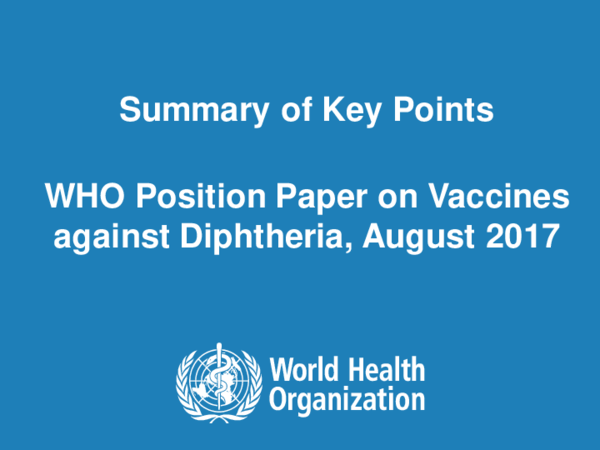 Summary of Key Points

WHO Position Paper on Vaccines against Diphtheria, August 2017

World Health Organization